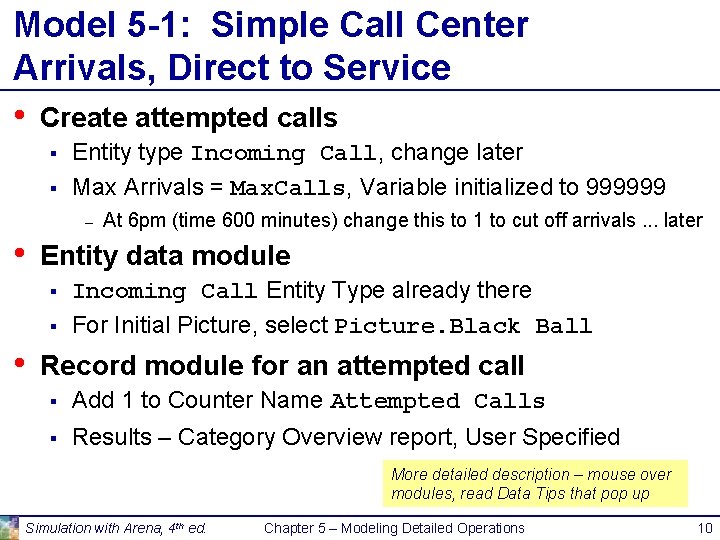 Model 5-1: Simple Call Center Arrivals, Direct to Service

• Create attempted calls
▪ Entity type Incoming Call, change later
▪ Max Arrivals = MaxCalls, Variable initialized to 999999
– At 6pm (time 600 minutes) change this to 1 to cut off arrivals ... later

• Entity data module
▪ Incoming Call Entity Type already there
▪ For Initial Picture, select Picture.Black Ball

• Record module for an attempted call
▪ Add 1 to Counter Name Attempted Calls
▪ Results – Category Overview report, User Specified

More detailed description – mouse over modules, read Data Tips that pop up

Simulation with Arena, 4th ed.

Chapter 5 – Modeling Detailed Operations

10